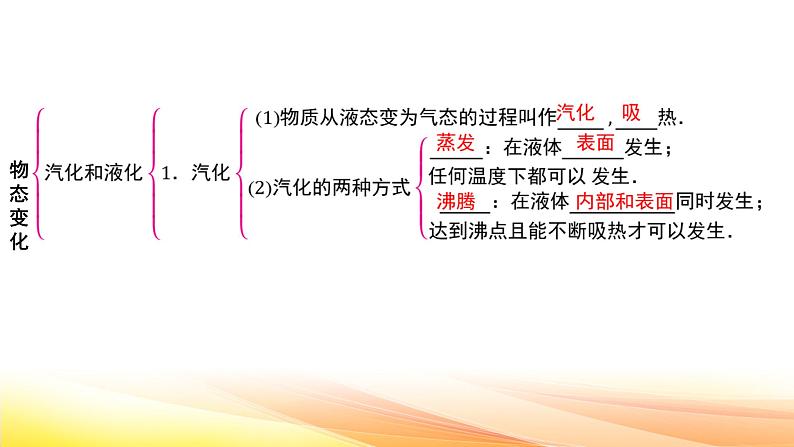 物态变化

汽化和液化

1．汽化

(1)物质从液态变为气态的过程叫作汽化，吸热．

(2)汽化的两种方式

蒸发：在液体表面发生；任何温度下都可以 发生．

沸腾：在液体内部和表面同时发生；达到沸点且能不断吸热才可以发生．